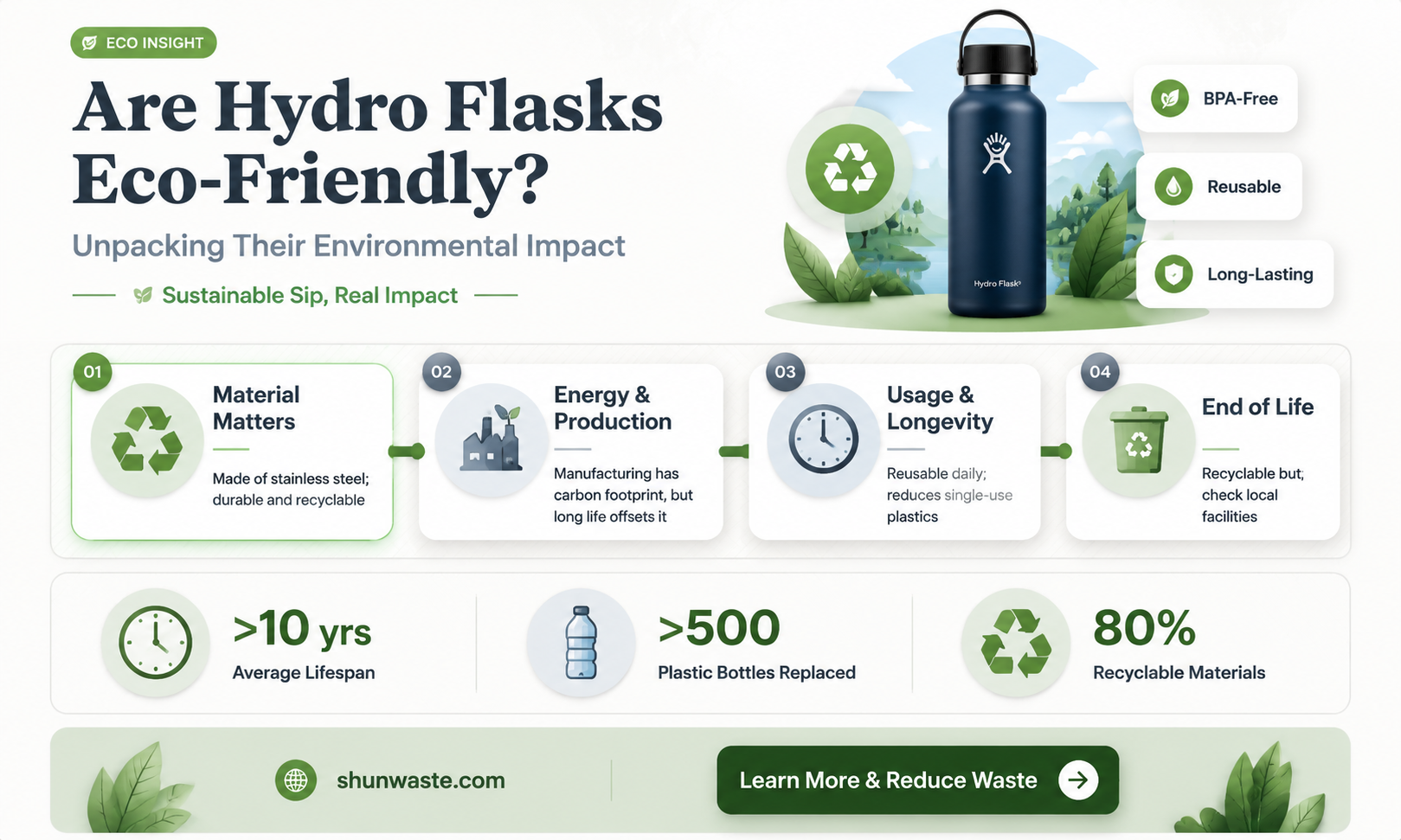 ECO INSIGHT

Are Hydro Flasks Eco-Friendly?

Unpacking Their Environmental Impact

Sustainable Sip, Real Impact

Hydro Flask

BPA-Free

Reusable

Long-Lasting

01
Material Matters
Made of stainless steel; durable and recyclable

02
Energy & Production
Manufacturing has carbon footprint, but long life offsets it

03
Usage & Longevity
Reusable daily; reduces single-use plastics

04
End of Life
Recyclable but, check local facilities

>10 yrs
Average Lifespan

>500
Plastic Bottles Replaced

80%
Recyclable Materials

shunwaste.com

Learn More & Reduce Waste